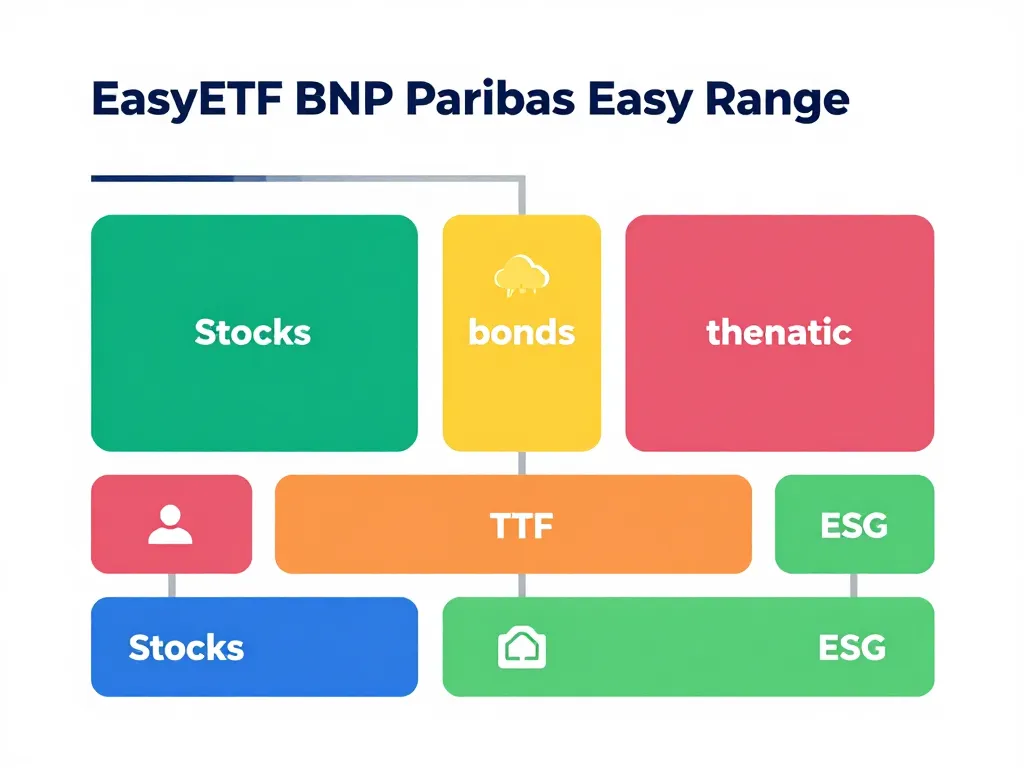 EasyETF BNP Paribas Easy Range

Stocks

bonds

thenatic

TTF

ESG

Stocks

ESG